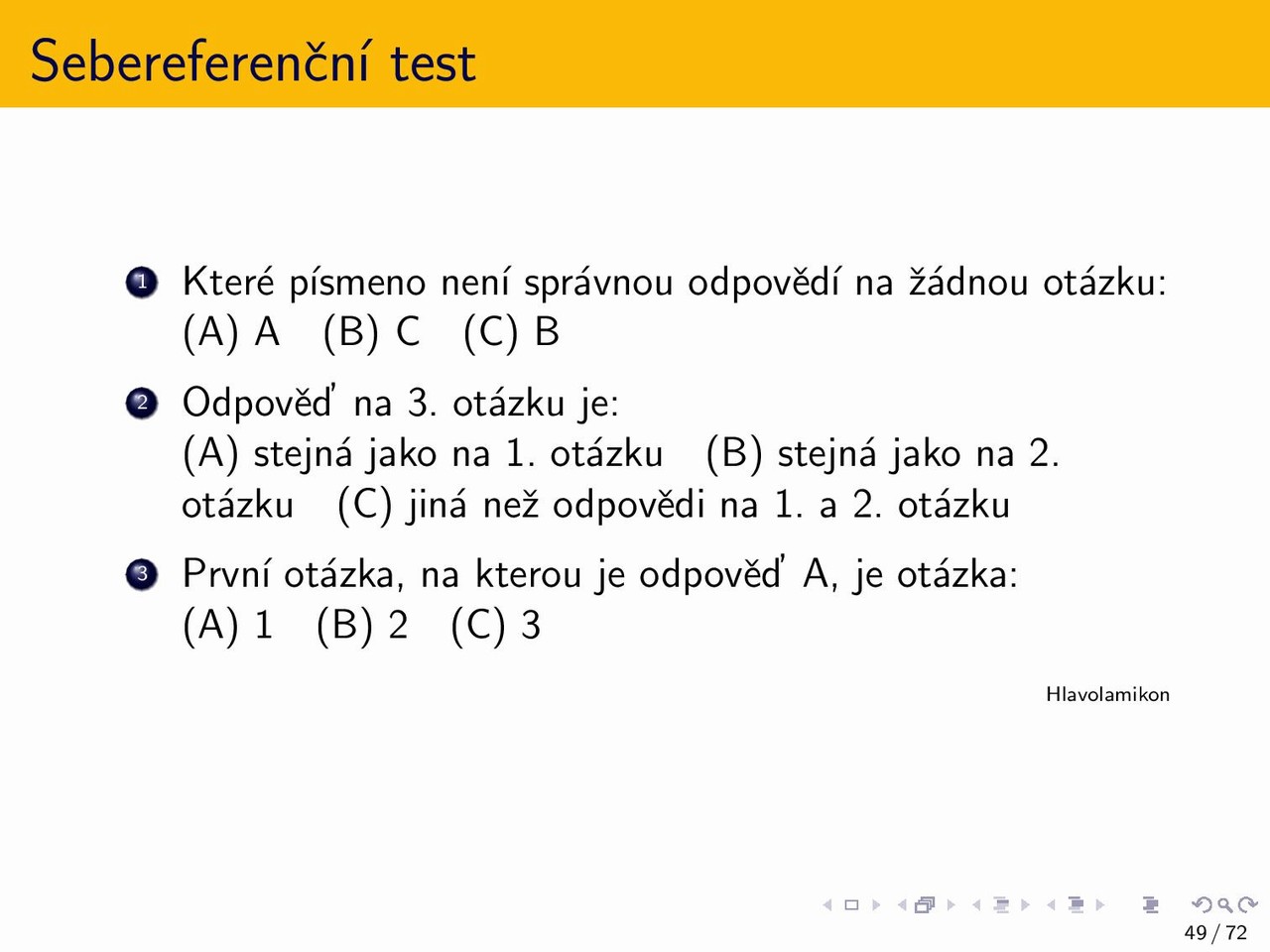 Sebereferenční test

1 Které písmeno není správnou odpovědí na žádnou otázku:
(A) A (B) C (C) B

2 Odpověď na 3. otázku je:
(A) stejná jako na 1. otázku (B) stejná jako na 2. otázku (C) jiná než odpovědi na 1. a 2. otázku

3 První otázka, na kterou je odpověď A, je otázka:
(A) 1 (B) 2 (C) 3

Hlavolamikon

49 / 72